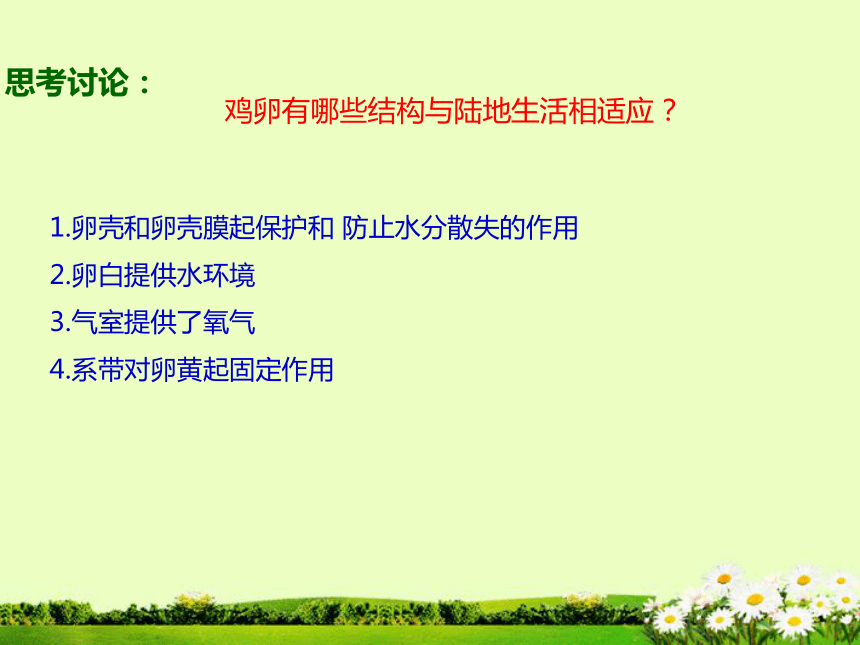 思考讨论：

鸡卵有哪些结构与陆地生活相适应？

1.卵壳和卵壳膜起保护和 防止水分散失的作用

2.卵白提供水环境

3.气室提供了氧气

4.系带对卵黄起固定作用